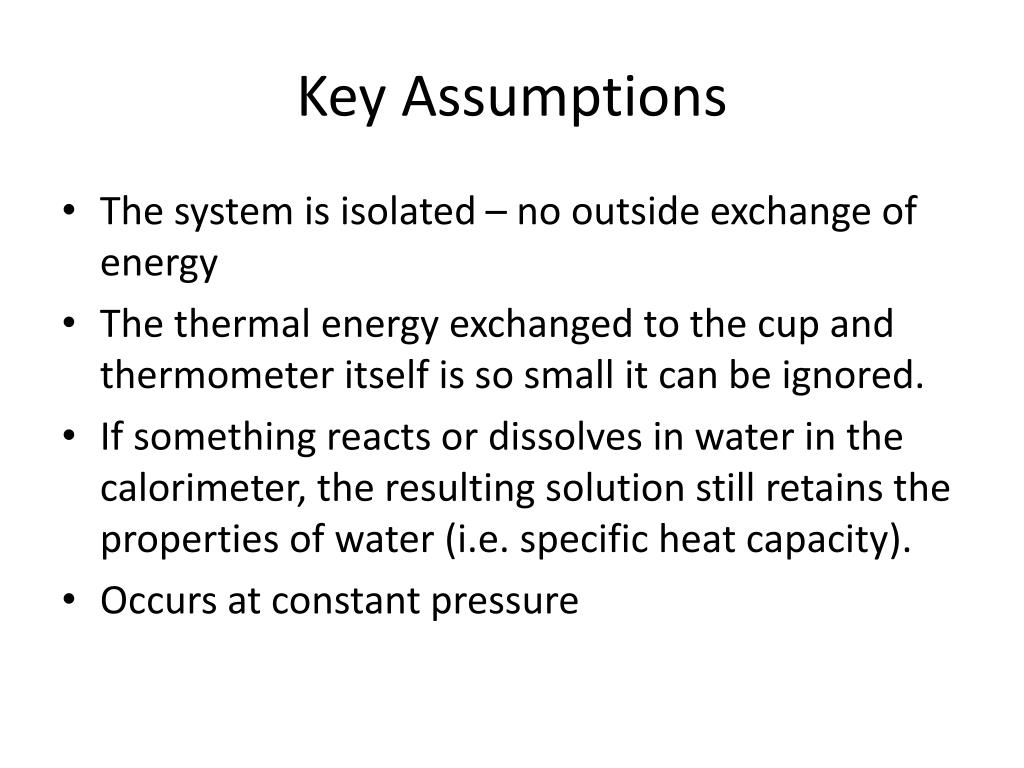 Key Assumptions

• The system is isolated – no outside exchange of energy
• The thermal energy exchanged to the cup and thermometer itself is so small it can be ignored.
• If something reacts or dissolves in water in the calorimeter, the resulting solution still retains the properties of water (i.e. specific heat capacity).
• Occurs at constant pressure